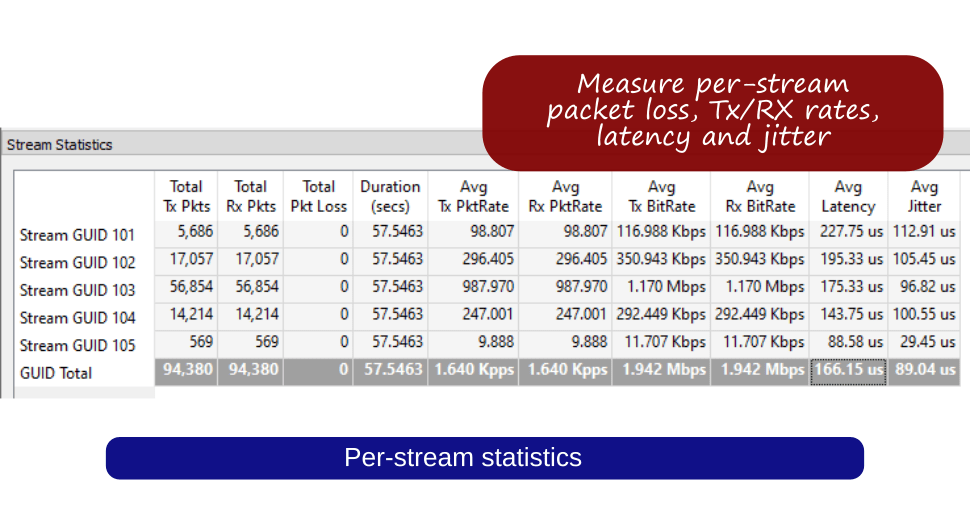 Measure per-stream packet loss, Tx/RX rates, latency and jitter

Stream Statistics

| | Total Tx Pkts | Total Rx Pkts | Total Pkt Loss | Duration (secs) | Avg Tx PktRate | Avg Rx PktRate | Avg Tx BitRate | Avg Rx BitRate | Avg Latency | Avg Jitter |
|---|---|---|---|---|---|---|---|---|---|---|
| Stream GUID 101 | 5,686 | 5,686 | 0 | 57.5463 | 98.807 | 98.807 | 116.988 Kbps | 116.988 Kbps | 227.75 us | 112.91 us |
| Stream GUID 102 | 17,057 | 17,057 | 0 | 57.5463 | 296.405 | 296.405 | 350.943 Kbps | 350.943 Kbps | 195.33 us | 105.45 us |
| Stream GUID 103 | 56,854 | 56,854 | 0 | 57.5463 | 987.970 | 987.970 | 1.170 Mbps | 1.170 Mbps | 175.33 us | 96.82 us |
| Stream GUID 104 | 14,214 | 14,214 | 0 | 57.5463 | 247.001 | 247.001 | 292.449 Kbps | 292.449 Kbps | 143.75 us | 100.55 us |
| Stream GUID 105 | 569 | 569 | 0 | 57.5463 | 9.888 | 9.888 | 11.707 Kbps | 11.707 Kbps | 88.58 us | 29.45 us |
| GUID Total | 94,380 | 94,380 | 0 | 57.5463 | 1.640 Kpps | 1.640 Kpps | 1.942 Mbps | 1.942 Mbps | 166.15 us | 89.04 us |

Per-stream statistics